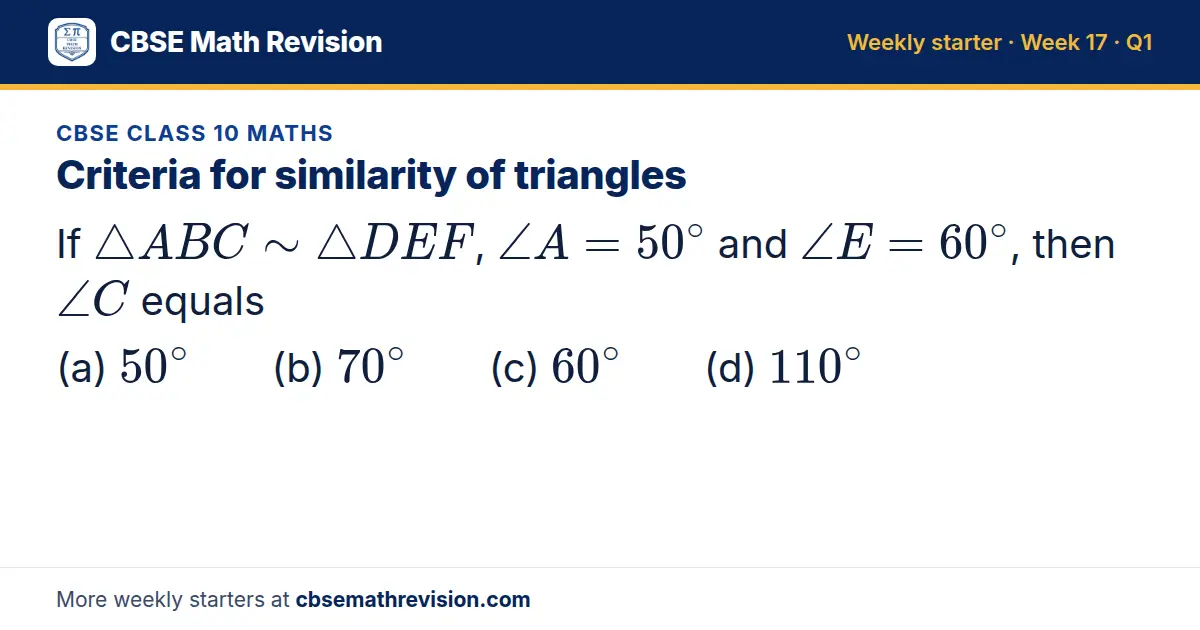 CBSE Math Revision

Weekly starter · Week 17 · Q1

CBSE CLASS 10 MATHS

Criteria for similarity of triangles

If $\triangle ABC \sim \triangle DEF$, $\angle A = 50^\circ$ and $\angle E = 60^\circ$, then $\angle C$ equals

(a) $50^\circ$ (b) $70^\circ$ (c) $60^\circ$ (d) $110^\circ$

More weekly starters at cbsemathrevision.com